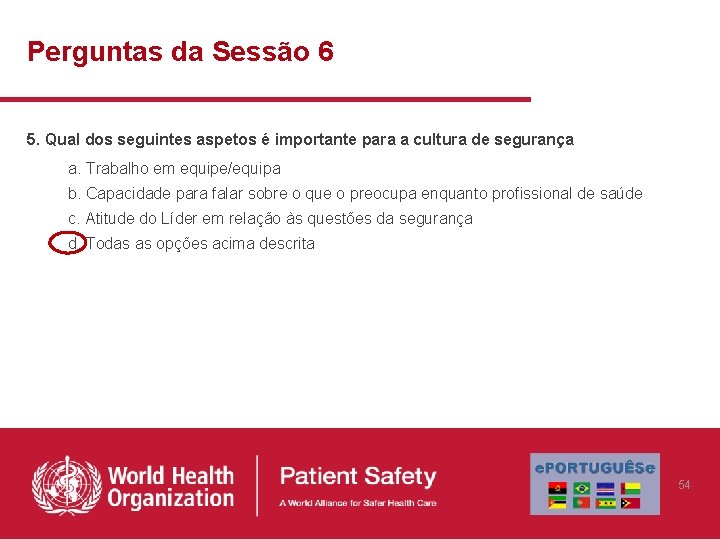 Perguntas da Sessão 6

5. Qual dos seguintes aspetos é importante para a cultura de segurança

a. Trabalho em equipe/equipa
b. Capacidade para falar sobre o que o preocupa enquanto profissional de saúde
c. Atitude do Líder em relação às questões da segurança
d. Todas as opções acima descrita

World Health Organization

Patient Safety
A World Alliance for Safer Health Care

ePORTUGUÊSe

54